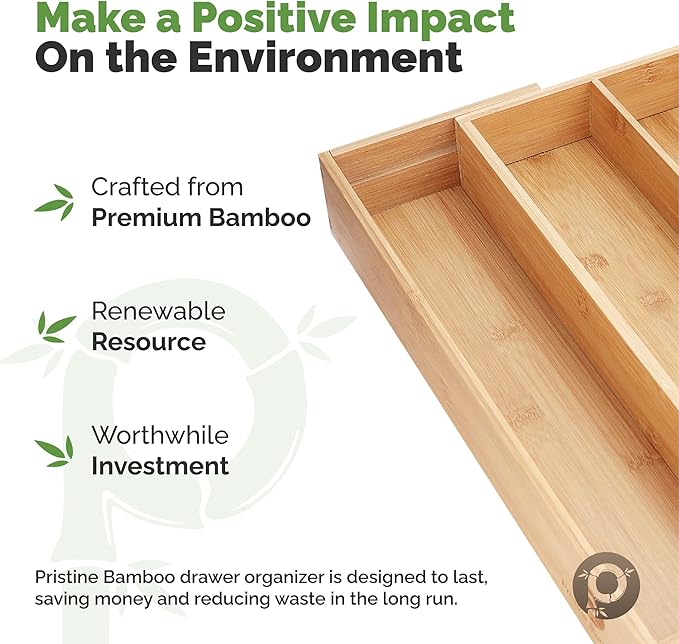 Make a Positive Impact
On the Environment

Crafted from
Premium Bamboo

Renewable
Resource

Worthwhile
Investment

Pristine Bamboo drawer organizer is designed to last, saving money and reducing waste in the long run.